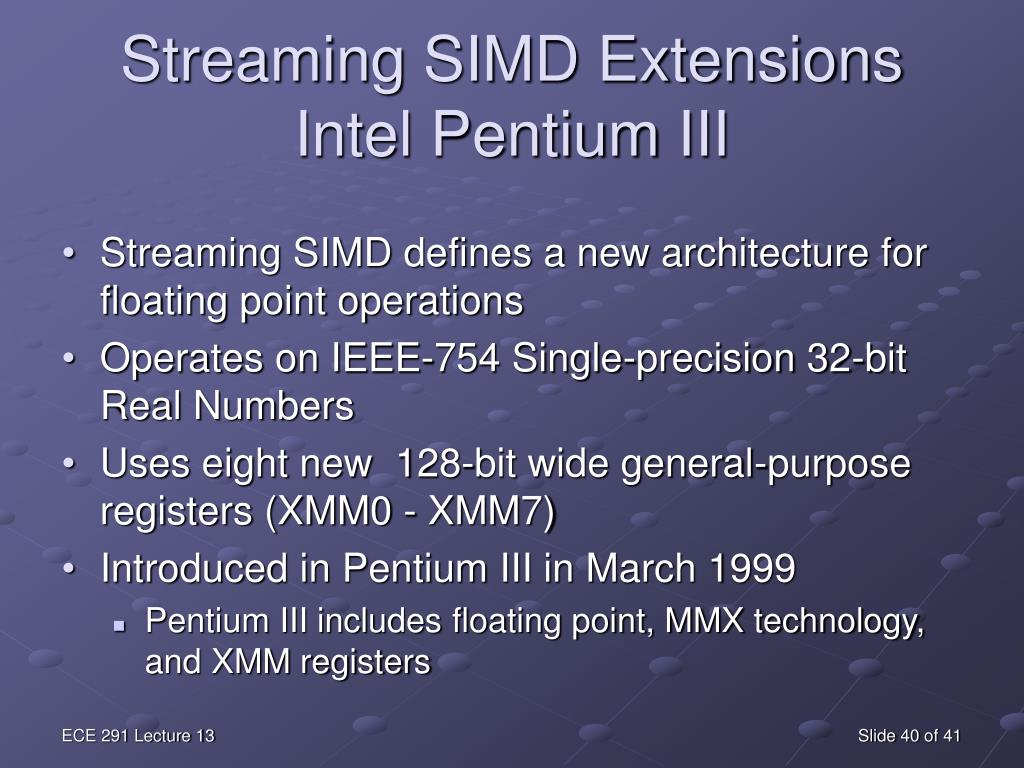 Streaming SIMD Extensions Intel Pentium III

• Streaming SIMD defines a new architecture for floating point operations
• Operates on IEEE-754 Single-precision 32-bit Real Numbers
• Uses eight new 128-bit wide general-purpose registers (XMM0 - XMM7)
• Introduced in Pentium III in March 1999
  ▪ Pentium III includes floating point, MMX technology, and XMM registers

ECE 291 Lecture 13

Slide 40 of 41